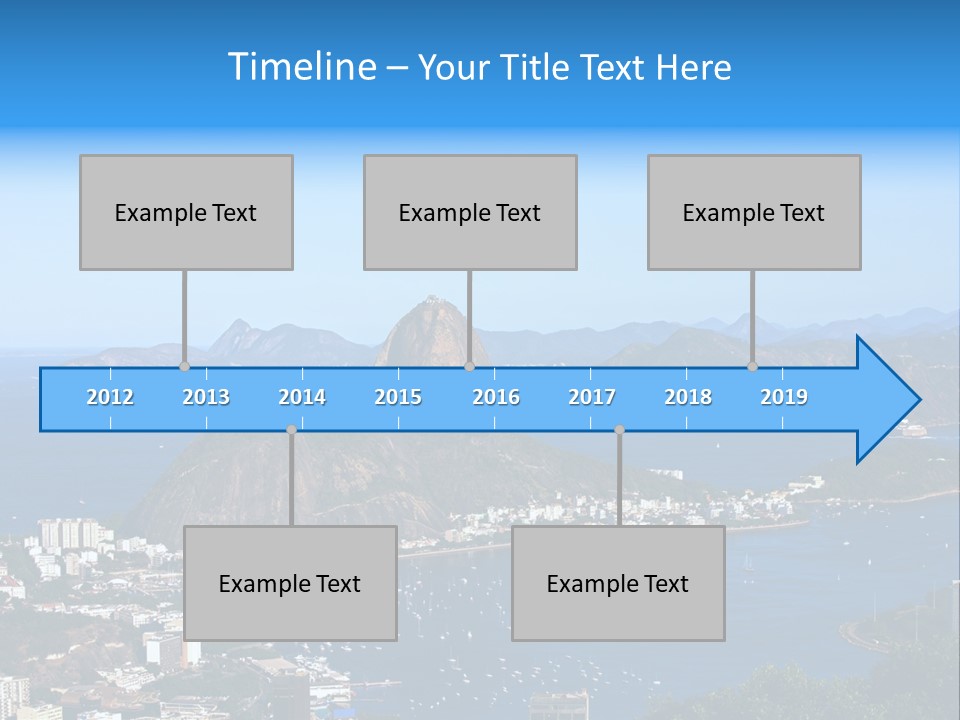 Timeline – Your Title Text Here

Example Text

Example Text

Example Text

2012 2013 2014 2015 2016 2017 2018 2019

Example Text

Example Text